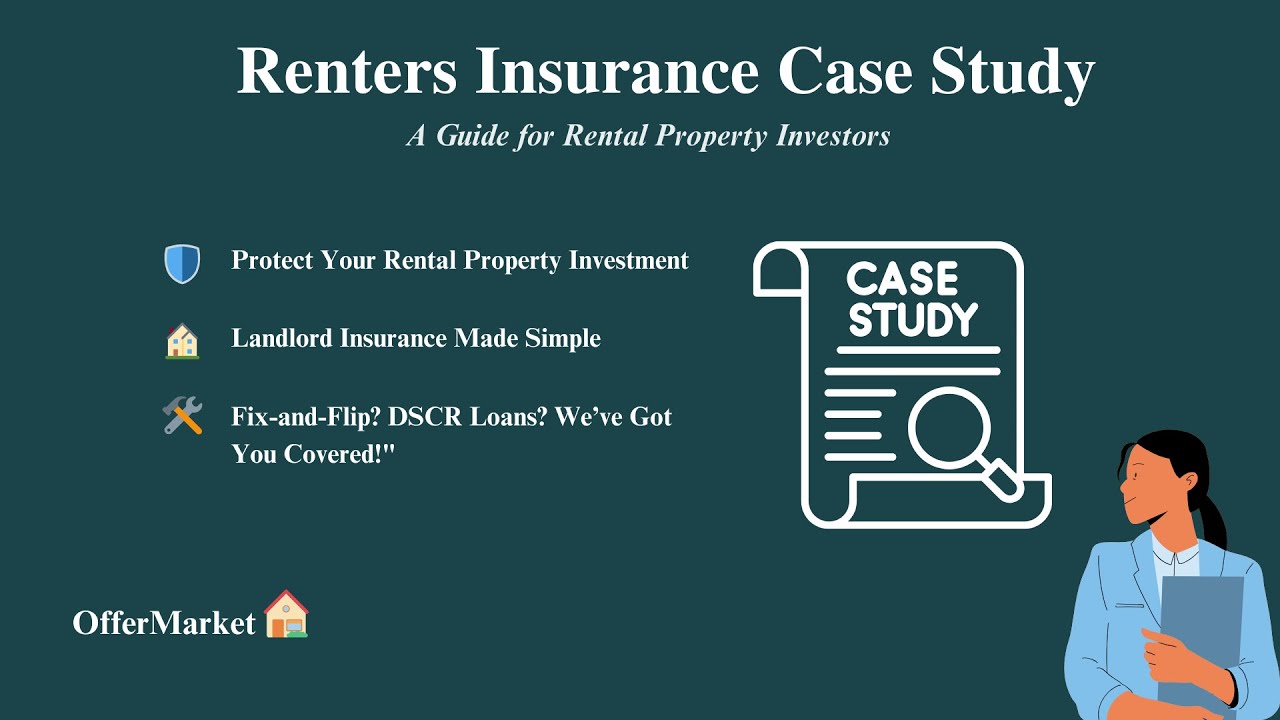 Renters Insurance Case Study

A Guide for Rental Property Investors

Protect Your Rental Property Investment

Landlord Insurance Made Simple

Fix-and-Flip? DSCR Loans? We've Got You Covered!"

CASE STUDY

OfferMarket